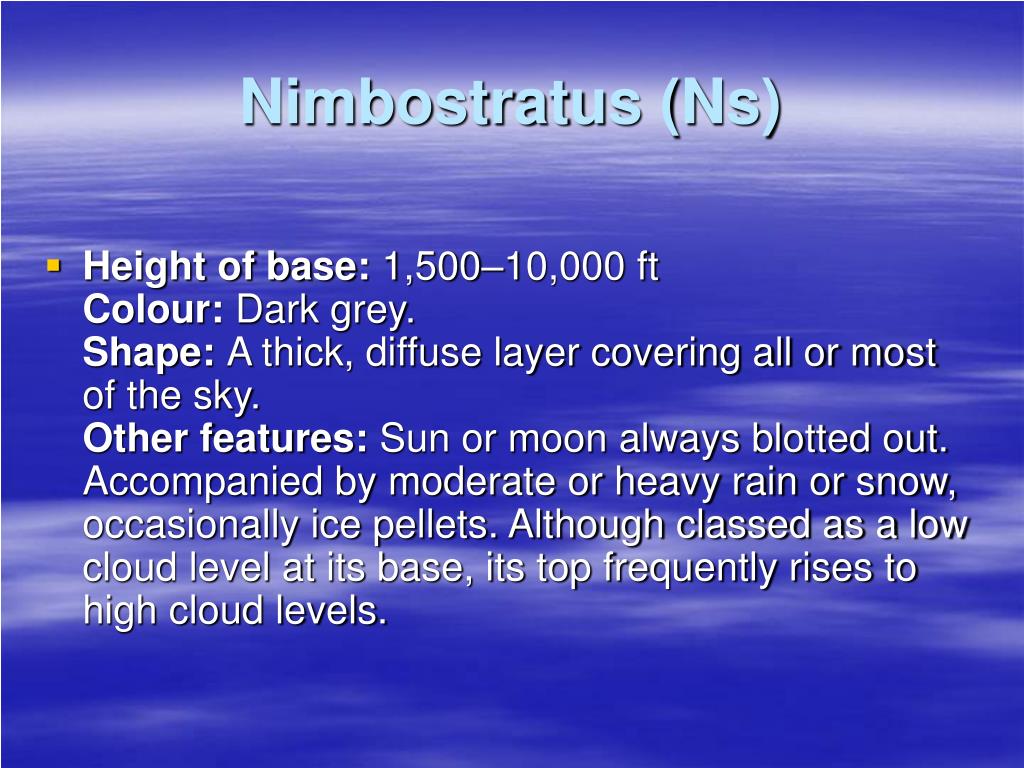 Nimbostratus (Ns)

Height of base: 1,500–10,000 ft
Colour: Dark grey.
Shape: A thick, diffuse layer covering all or most of the sky.
Other features: Sun or moon always blotted out. Accompanied by moderate or heavy rain or snow, occasionally ice pellets. Although classed as a low cloud level at its base, its top frequently rises to high cloud levels.